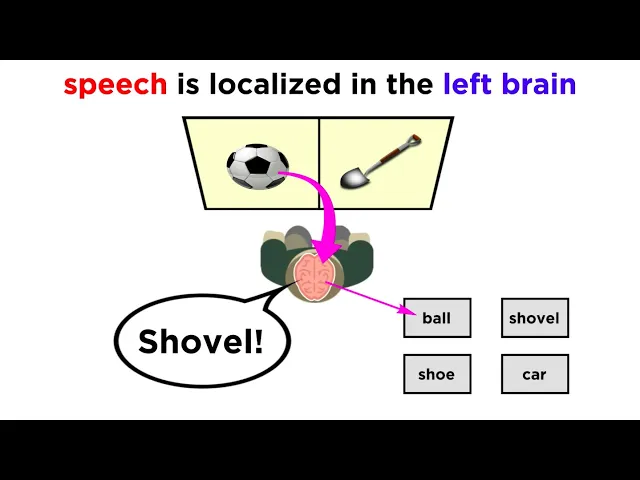 speech is localized in the left brain

Shovel!

ball

shovel

shoe

car